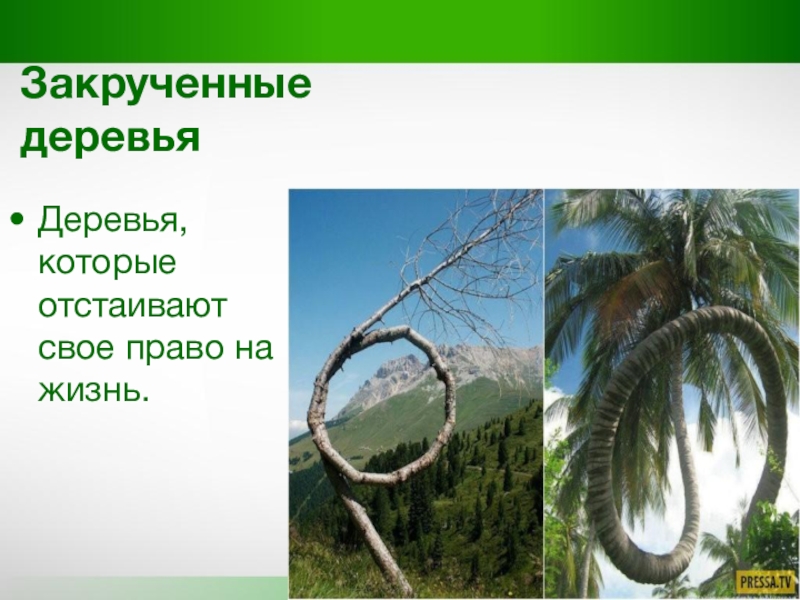 Закрученные деревья

• Деревья, которые отстаивают свое право на жизнь.

PRESSA.TV